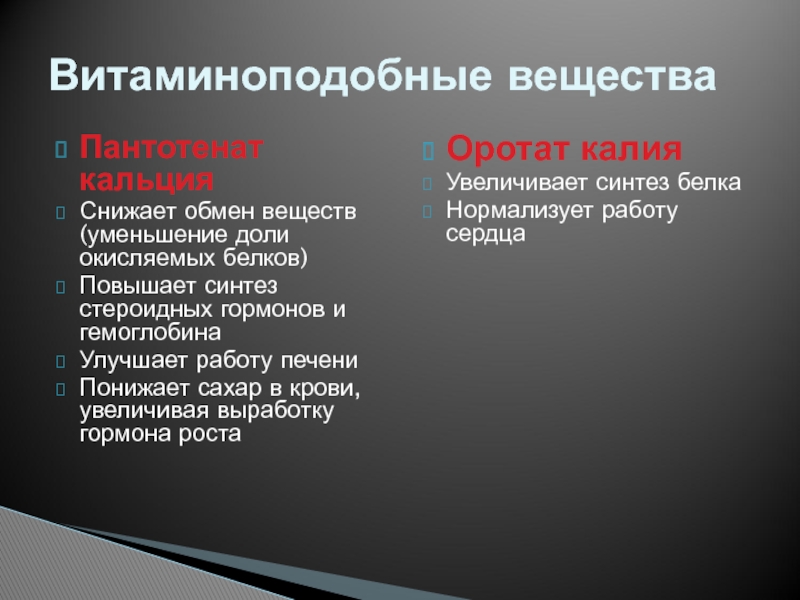 Витаминоподобные вещества

Пантотенат кальция

Снижает обмен веществ (уменьшение доли окисляемых белков)

Повышает синтез стероидных гормонов и гемоглобина

Улучшает работу печени

Понижает сахар в крови, увеличивая выработку гормона роста

Оротат калия

Увеличивает синтез белка

Нормализует работу сердца